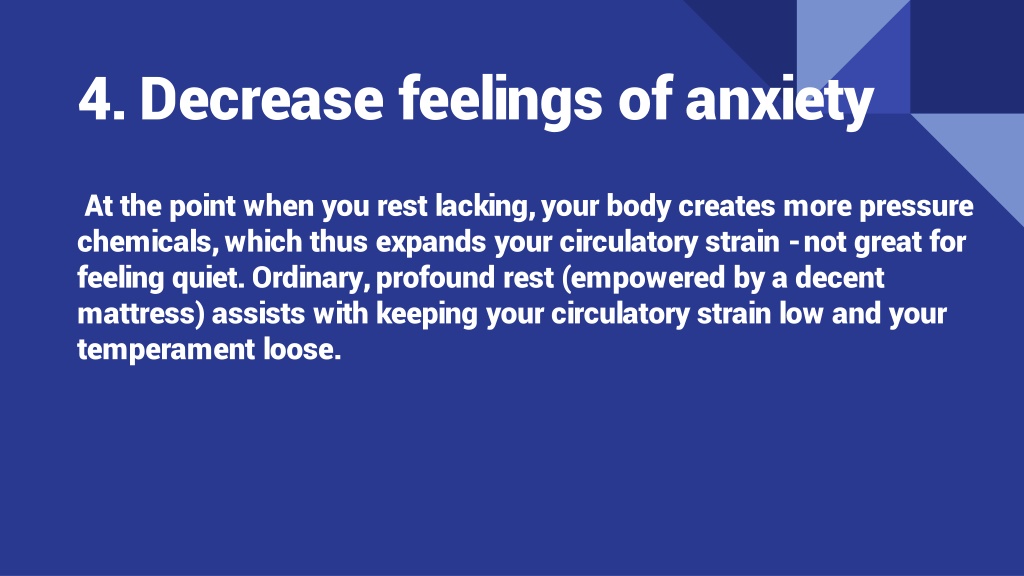 4. Decrease feelings of anxiety

At the point when you rest lacking, your body creates more pressure chemicals, which thus expands your circulatory strain - not great for feeling quiet. Ordinary, profound rest (empowered by a decent mattress) assists with keeping your circulatory strain low and your temperament loose.